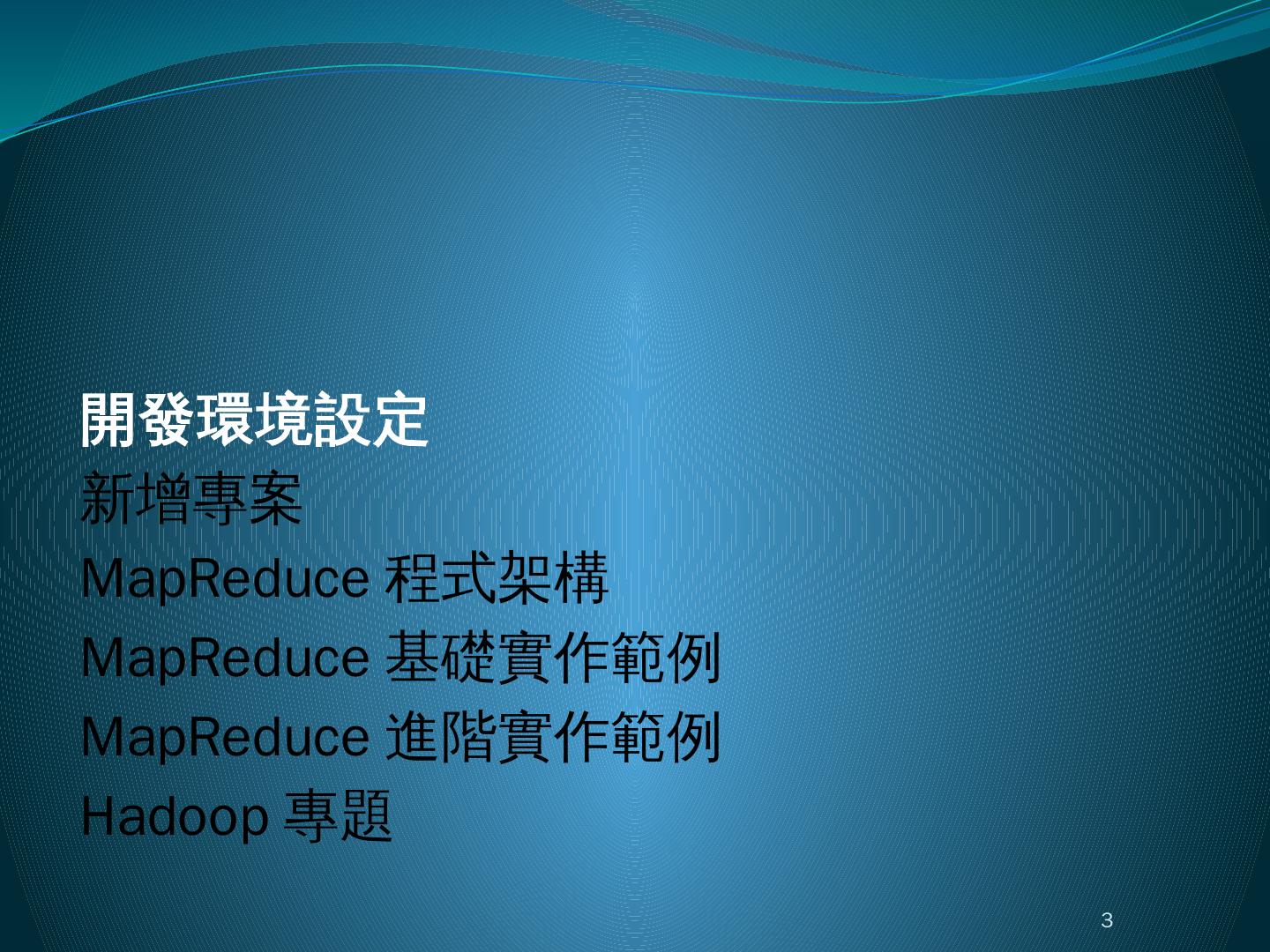 開發環境設定
新增專案
MapReduce 程式架構
MapReduce 基礎實作範例
MapReduce 進階實作範例
Hadoop 專題

3